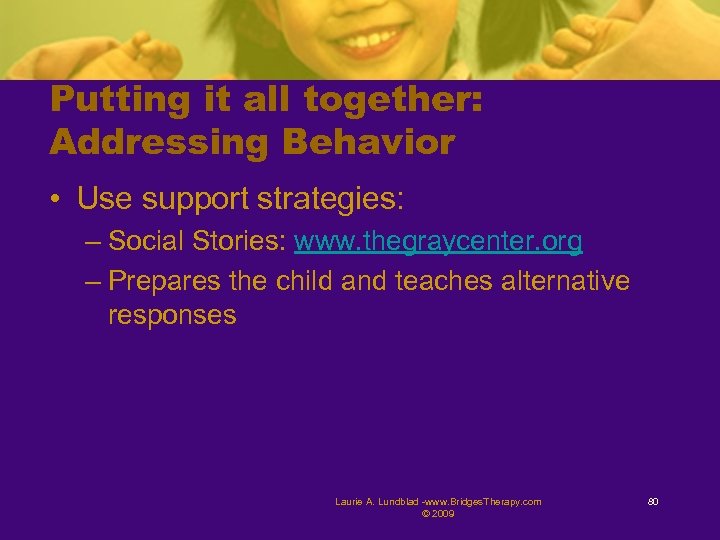 Putting it all together: Addressing Behavior

• Use support strategies:
– Social Stories: www.thegraycenter.org
– Prepares the child and teaches alternative responses

Laurie A. Lundblad -www.BridgesTherapy.com © 2009

80